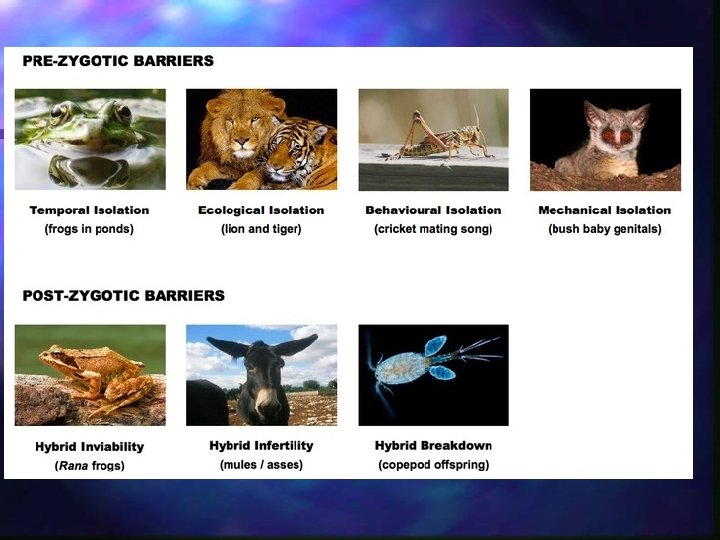 PRE-ZYGOTIC BARRIERS

Temporal Isolation
(frogs in ponds)

Ecological Isolation
(lion and tiger)

Behavioural Isolation
(cricket mating song)

Mechanical Isolation
(bush baby genitals)

POST-ZYGOTIC BARRIERS

Hybrid Inviability
(Rana frogs)

Hybrid Infertility
(mules / asses)

Hybrid Breakdown
(copepod offspring)